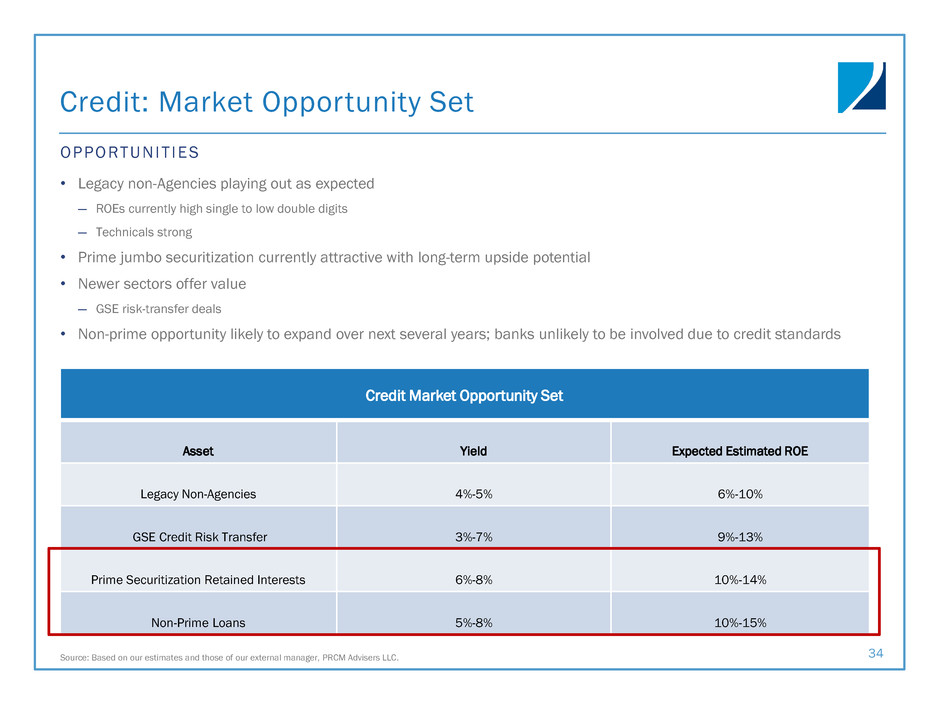 Credit: Market Opportunity Set

OPPORTUNITIES

• Legacy non-Agencies playing out as expected
– ROEs currently high single to low double digits
– Technicals strong
• Prime jumbo securitization currently attractive with long-term upside potential
• Newer sectors offer value
– GSE risk-transfer deals
• Non-prime opportunity likely to expand over next several years; banks unlikely to be involved due to credit standards

Credit Market Opportunity Set

| Asset | Yield | Expected Estimated ROE |
|---|---|---|
| Legacy Non-Agencies | 4%-5% | 6%-10% |
| GSE Credit Risk Transfer | 3%-7% | 9%-13% |
| Prime Securitization Retained Interests | 6%-8% | 10%-14% |
| Non-Prime Loans | 5%-8% | 10%-15% |

Source: Based on our estimates and those of our external manager, PRCM Advisers LLC.

34